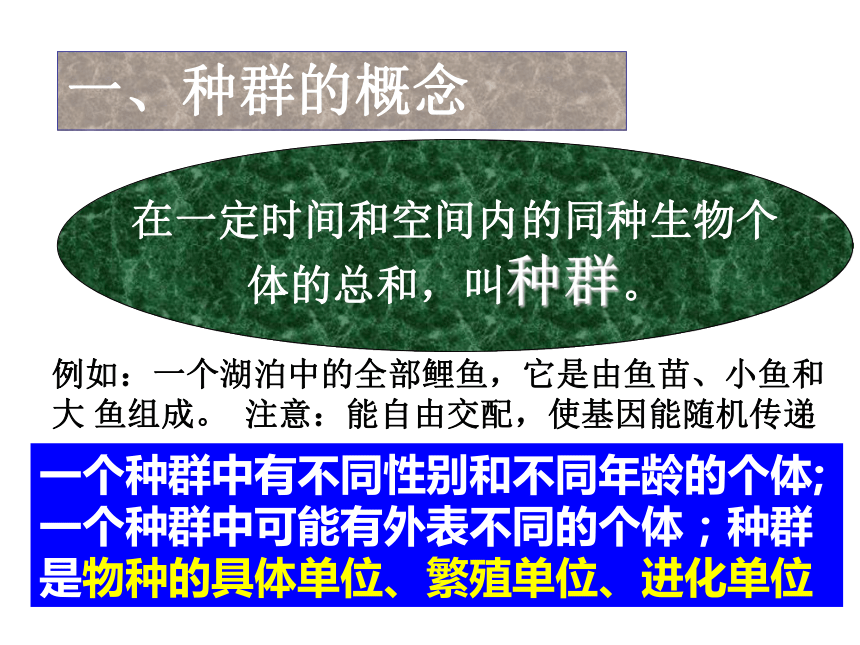 一、种群的概念

在一定时间和空间内的同种生物个体的总和，叫种群。

例如：一个湖泊中的全部鲤鱼，它是由鱼苗、小鱼和大 鱼组成。 注意：能自由交配，使基因能随机传递

一个种群中有不同性别和不同年龄的个体;一个种群中可能有外表不同的个体；种群是物种的具体单位、繁殖单位、进化单位